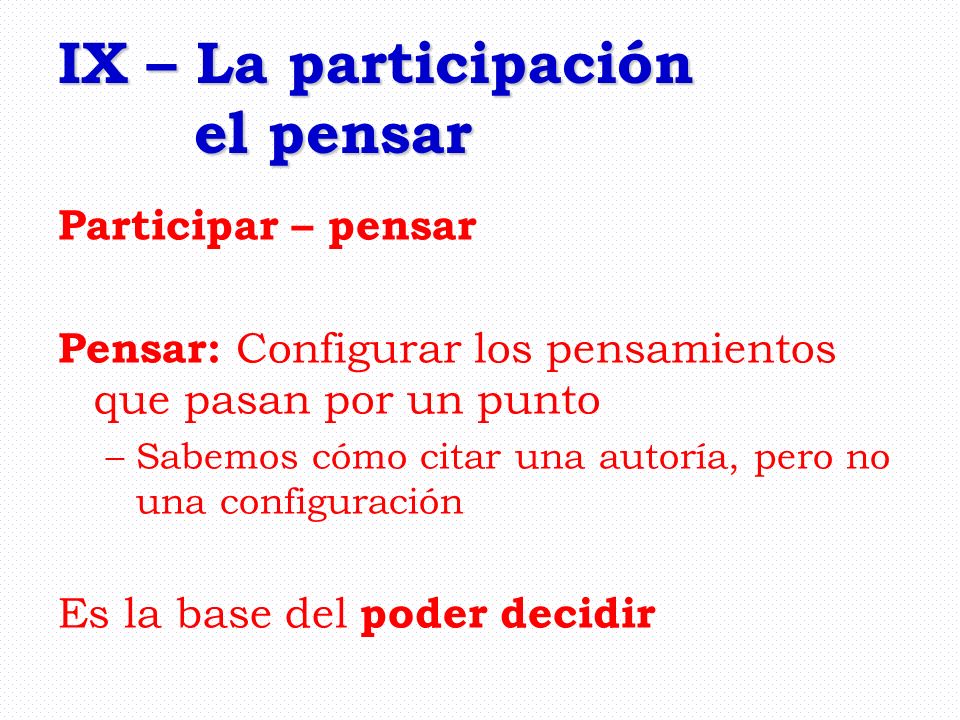 IX – La participación
el pensar

Participar – pensar

Pensar: Configurar los pensamientos que pasan por un punto

– Sabemos cómo citar una autoría, pero no una configuración

Es la base del poder decidir